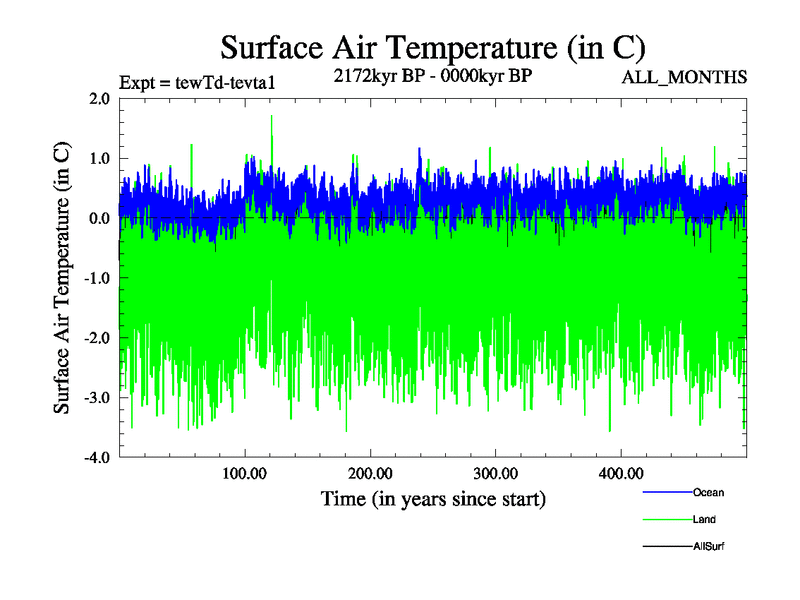 Surface Air Temperature (in C)

Expt = tewTd-tevta1

2172kyr BP - 0000kyr BP

ALL_MONTHS

Surface Air Temperature (in C)

2.0
1.0
0.0
-1.0
-2.0
-3.0
-4.0

100.00
200.00
300.00
400.00

Time (in years since start)

Ocean
Land
AllSurf